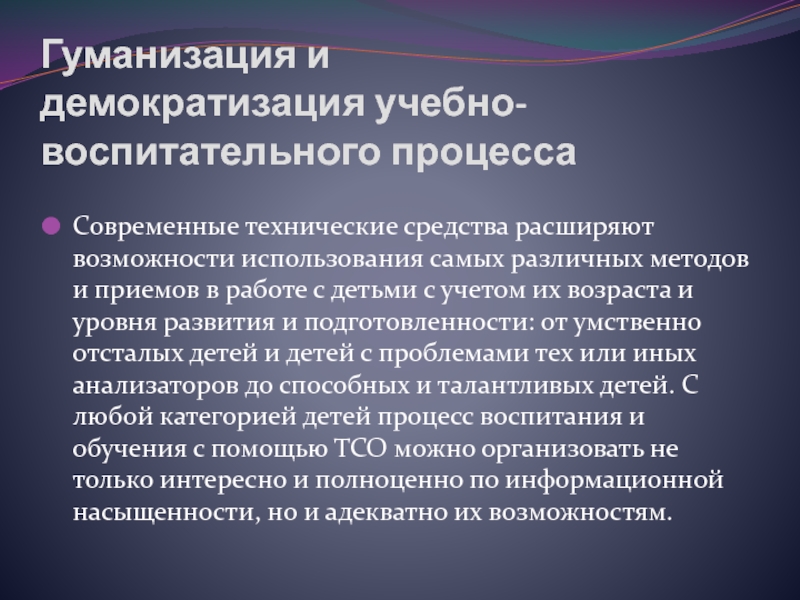 Гуманизация и демократизация учебно-воспитательного процесса

Современные технические средства расширяют возможности использования самых различных методов и приемов в работе с детьми с учетом их возраста и уровня развития и подготовленности: от умственно отсталых детей и детей с проблемами тех или иных анализаторов до способных и талантливых детей. С любой категорией детей процесс воспитания и обучения с помощью ТСО можно организовать не только интересно и полноценно по информационной насыщенности, но и адекватно их возможностям.